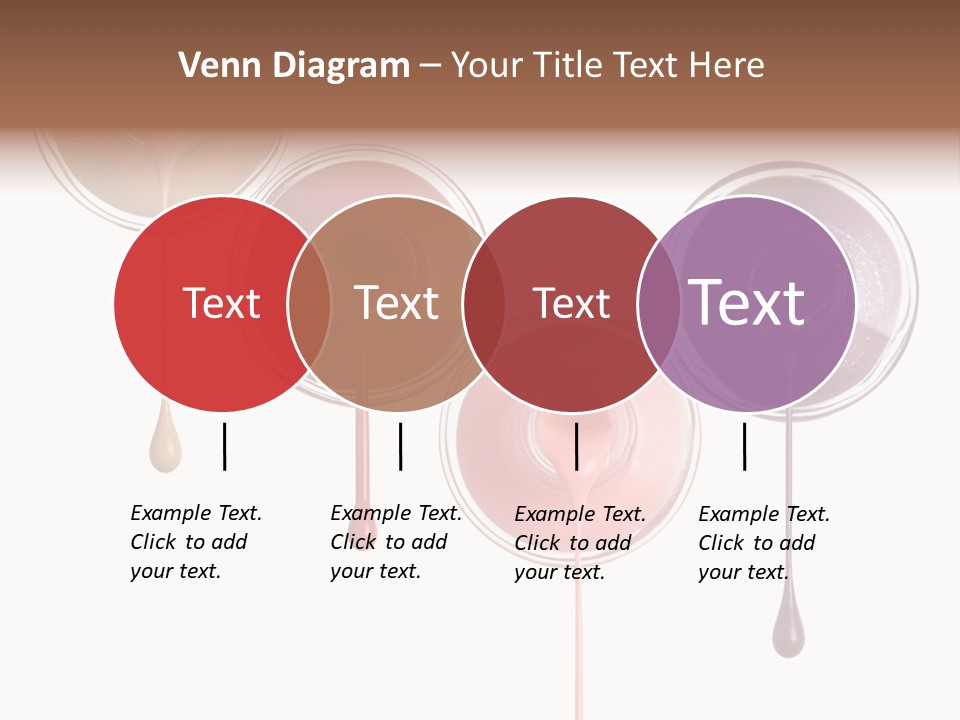 Venn Diagram – Your Title Text Here

Text

Text

Text

Text

Example Text. Click to add your text.

Example Text. Click to add your text.

Example Text. Click to add your text.

Example Text. Click to add your text.